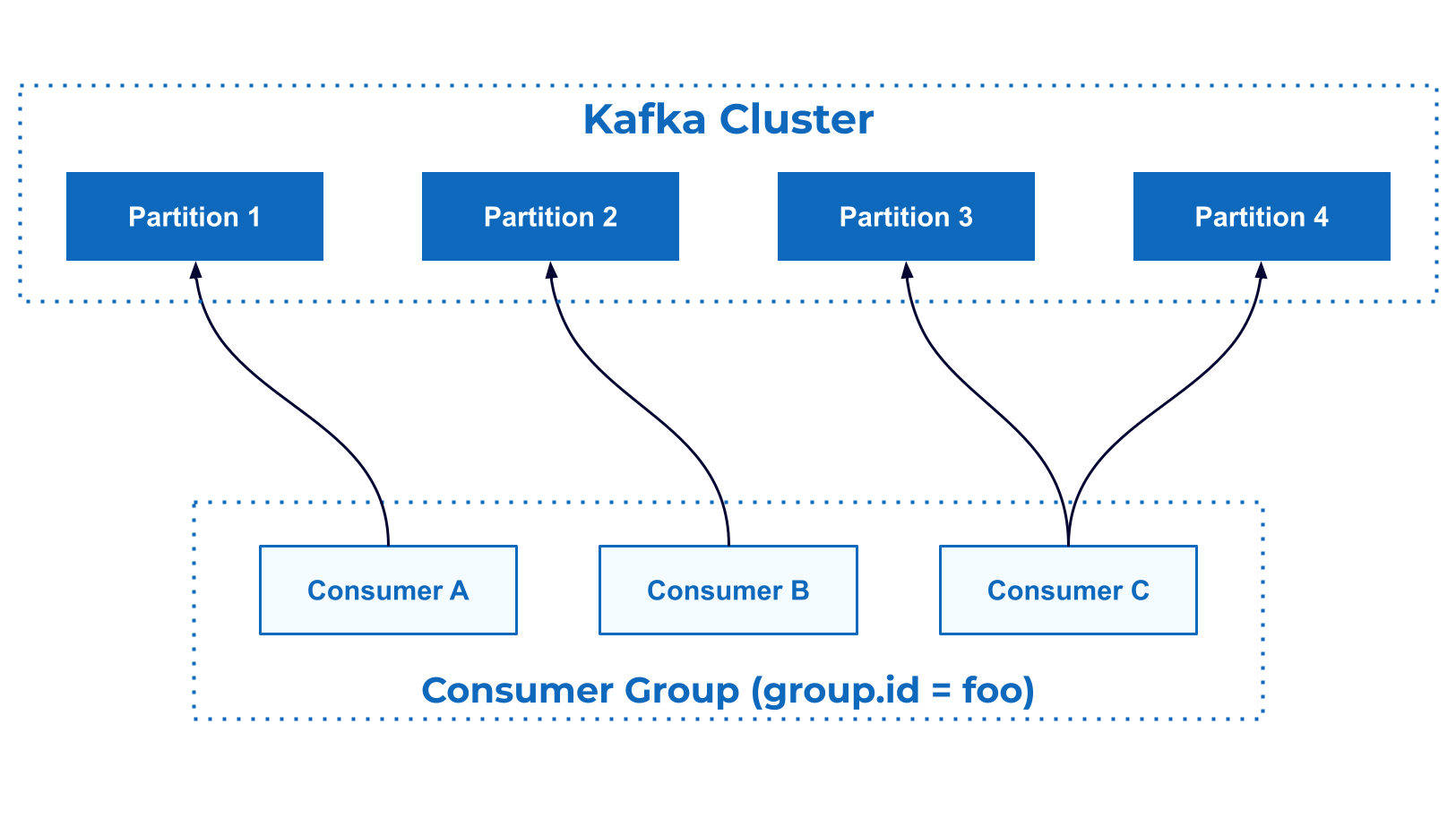 Kafka Cluster

Partition 1

Partition 2

Partition 3

Partition 4

Consumer A

Consumer B

Consumer C

Consumer Group (group.id = foo)